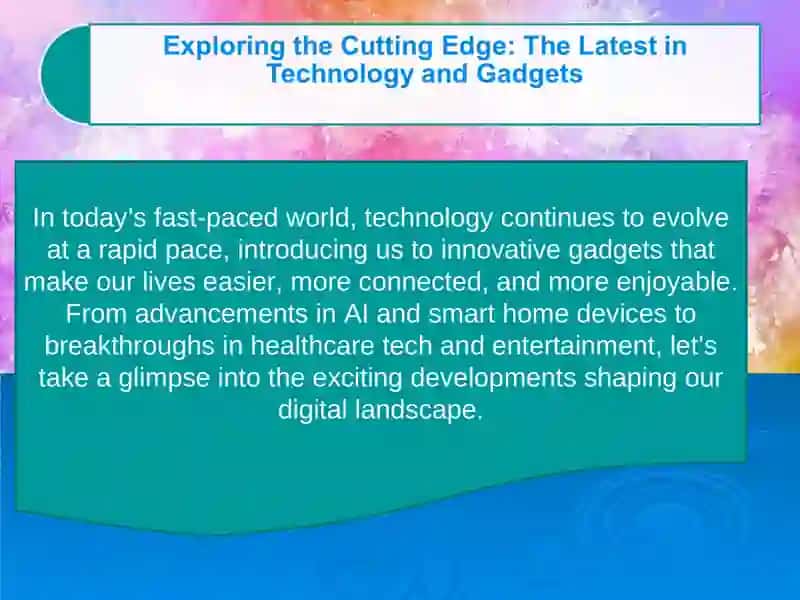 Exploring the Cutting Edge: The Latest in Technology and Gadgets

In today's fast-paced world, technology continues to evolve at a rapid pace, introducing us to innovative gadgets that make our lives easier, more connected, and more enjoyable. From advancements in AI and smart home devices to breakthroughs in healthcare tech and entertainment, let's take a glimpse into the exciting developments shaping our digital landscape.